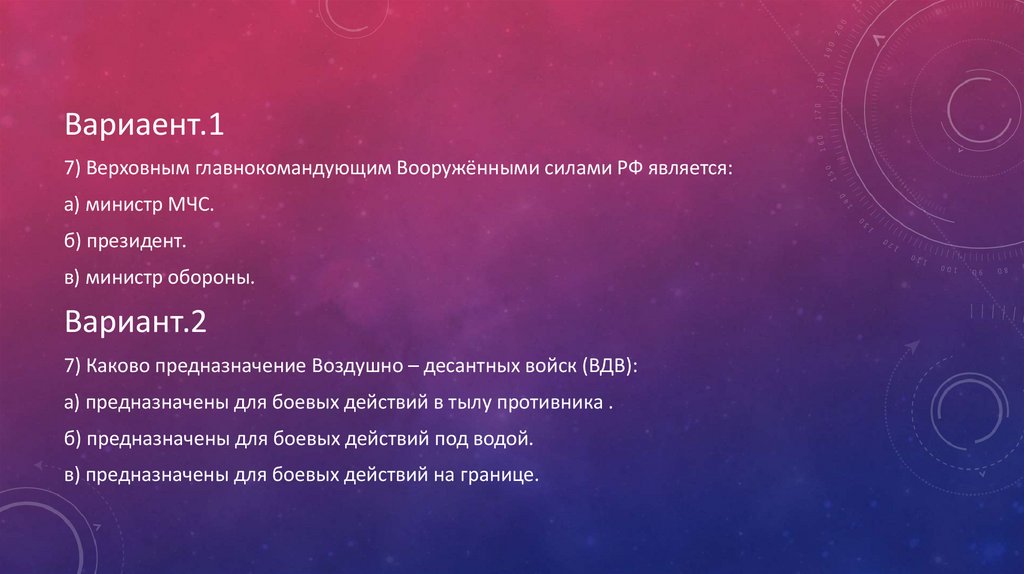 Вариаент.1

7) Верховным главнокомандующим Вооружёнными силами РФ является:

а) министр МЧС.

б) президент.

в) министр обороны.

Вариант.2

7) Каково предназначение Воздушно – десантных войск (ВДВ):

а) предназначены для боевых действий в тылу противника .

б) предназначены для боевых действий под водой.

в) предназначены для боевых действий на границе.